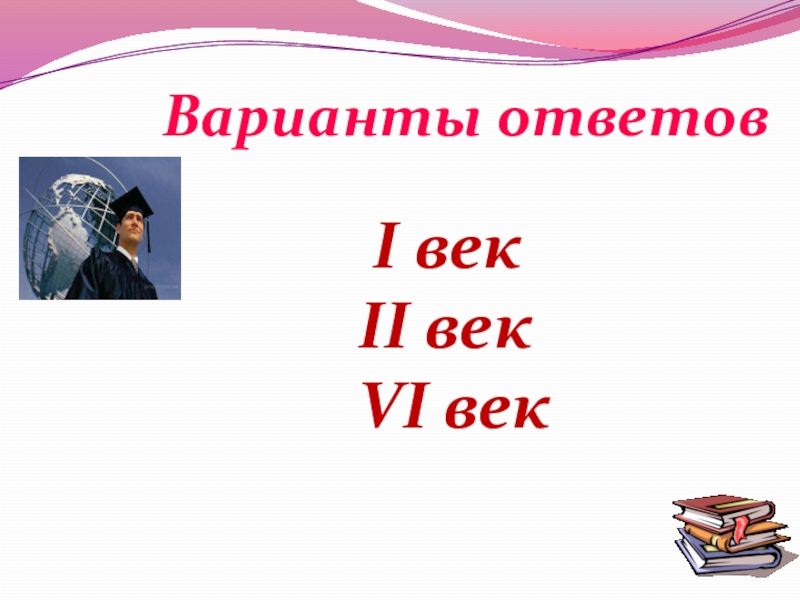 Варианты ответов

I век
II век
VI век